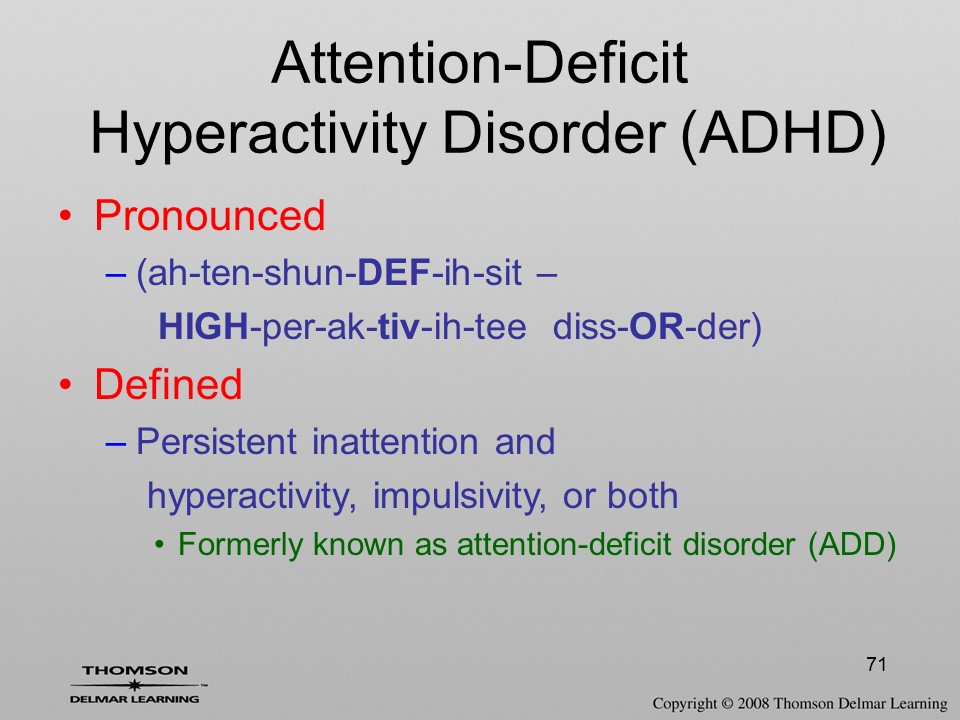 Attention-Deficit Hyperactivity Disorder (ADHD)

• Pronounced

– (ah-ten-shun-DEF-ih-sit – HIGH-per-ak-tiv-ih-tee diss-OR-der)

• Defined

– Persistent inattention and hyperactivity, impulsivity, or both

• Formerly known as attention-deficit disorder (ADD)

71

THOMSON
DELMAR LEARNING

Copyright © 2008 Thomson Delmar Learning